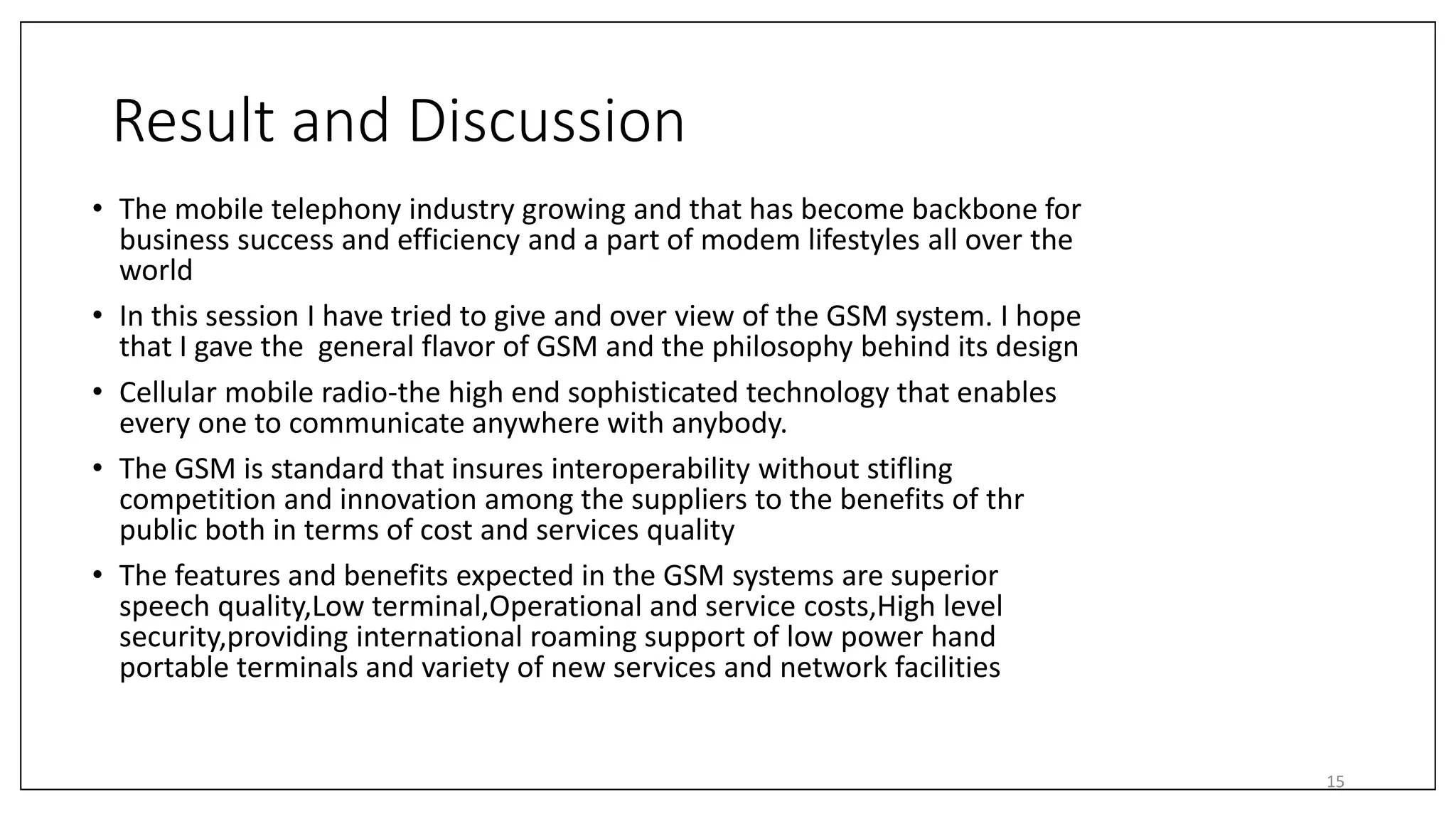 Result and Discussion

• The mobile telephony industry growing and that has become backbone for business success and efficiency and a part of modem lifestyles all over the world

• In this session I have tried to give and over view of the GSM system. I hope that I gave the general flavor of GSM and the philosophy behind its design

• Cellular mobile radio-the high end sophisticated technology that enables every one to communicate anywhere with anybody.

• The GSM is standard that insures interoperability without stifling competition and innovation among the suppliers to the benefits of thr public both in terms of cost and services quality

• The features and benefits expected in the GSM systems are superior speech quality,Low terminal,Operational and service costs,High level security,providing international roaming support of low power hand portable terminals and variety of new services and network facilities

15